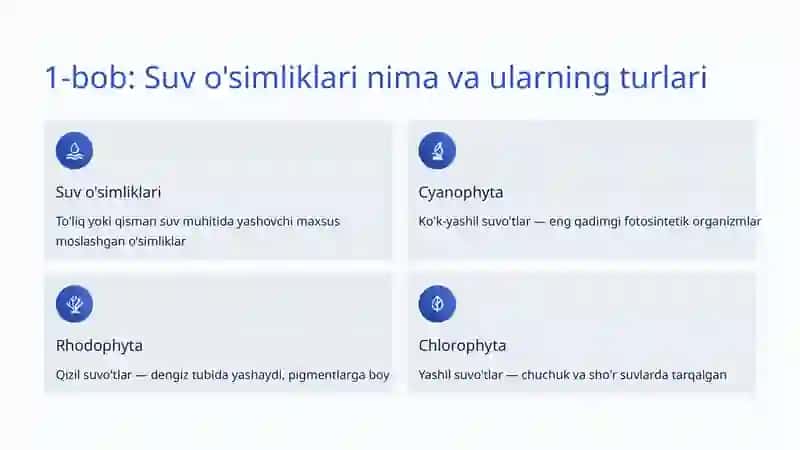 1-bob: Suv o'simliklari nima va ularning turlari

Suv o'simliklari

To'liq yoki qisman suv muhitida yashovchi maxsus moslashgan o'simliklar

Cyanophyta

Ko'k-yashil suvo'tlar — eng qadimgi fotosintetik organizmlar

Rhodophyta

Qizil suvo'tlar — dengiz tubida yashaydi, pigmentlarga boy

Chlorophyta

Yashil suvo'tlar — chuchuk va sho'r suvlarda tarqalgan